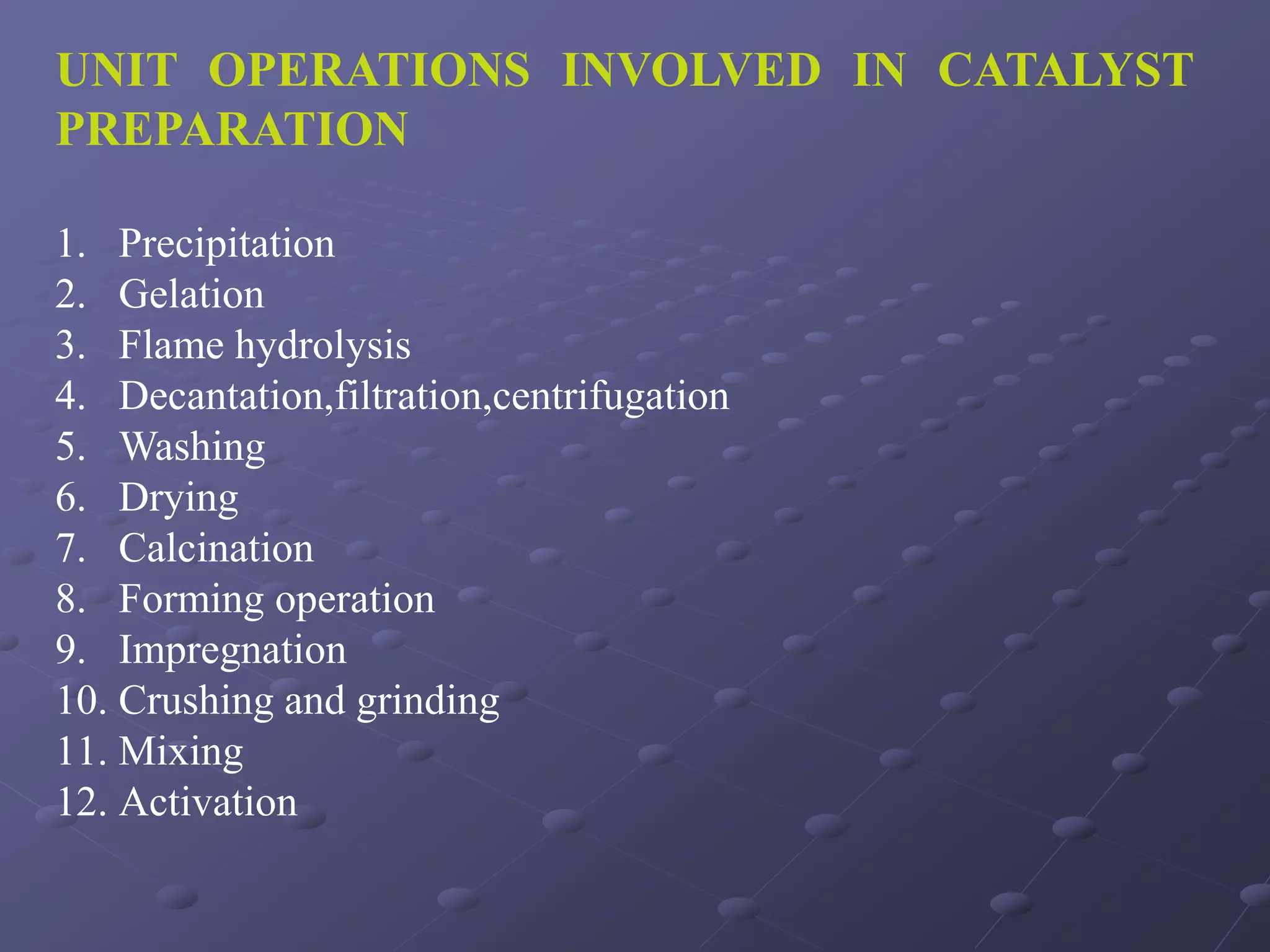 UNIT OPERATIONS INVOLVED IN CATALYST PREPARATION

1. Precipitation
2. Gelation
3. Flame hydrolysis
4. Decantation,filtration,centrifugation
5. Washing
6. Drying
7. Calcination
8. Forming operation
9. Impregnation
10. Crushing and grinding
11. Mixing
12. Activation